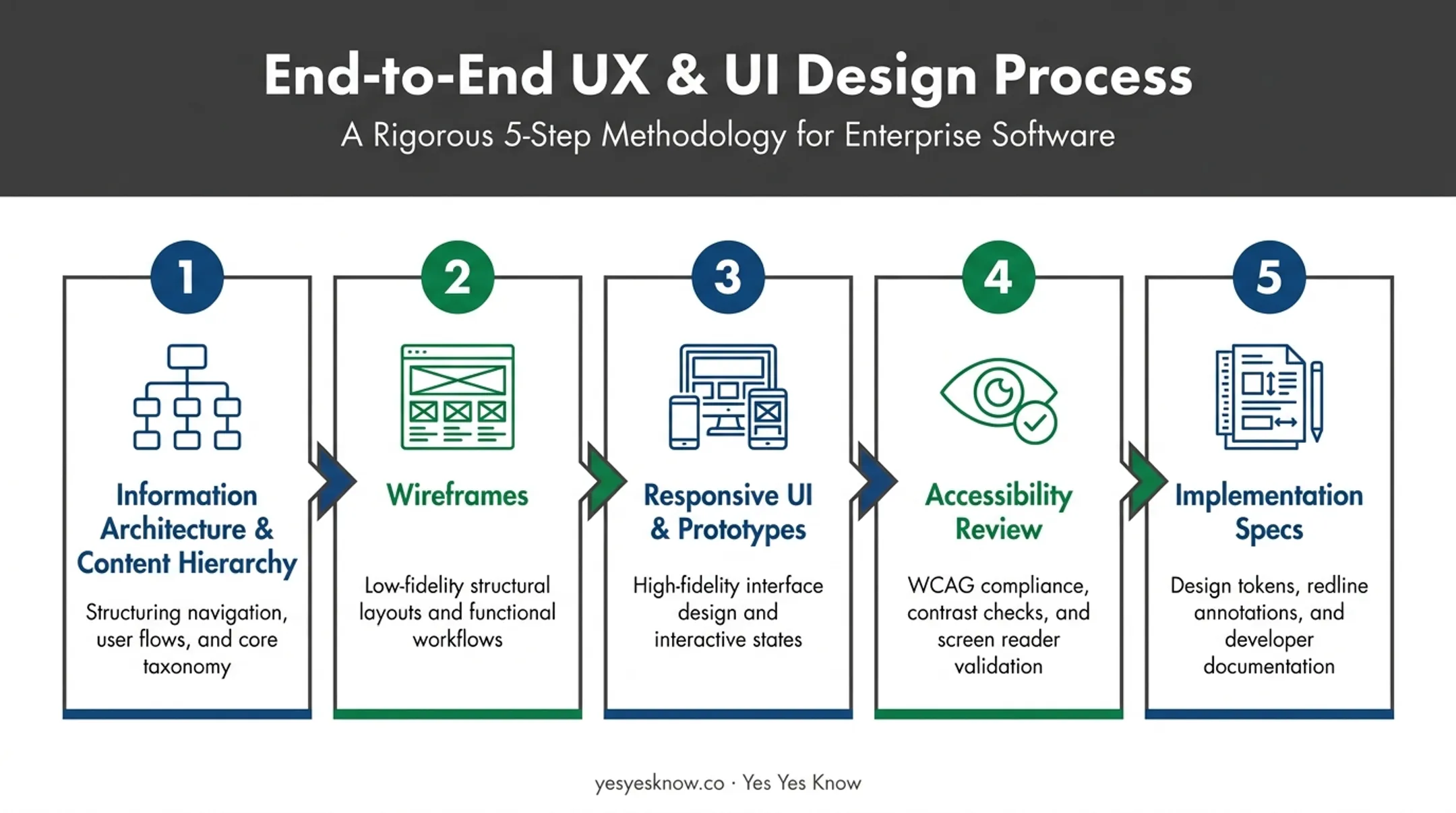 End-to-End UX & UI Design Process

A Rigorous 5-Step Methodology for Enterprise Software

1

Information Architecture & Content Hierarchy

Structuring navigation, user flows, and core taxonomy

2

Wireframes

Low-fidelity structural layouts and functional workflows

3

Responsive UI & Prototypes

High-fidelity interface design and interactive states

4

Accessibility Review

WCAG compliance, contrast checks, and screen reader validation

5

Implementation Specs

Design tokens, redline annotations, and developer documentation

yesyesknow.co · Yes Yes Know